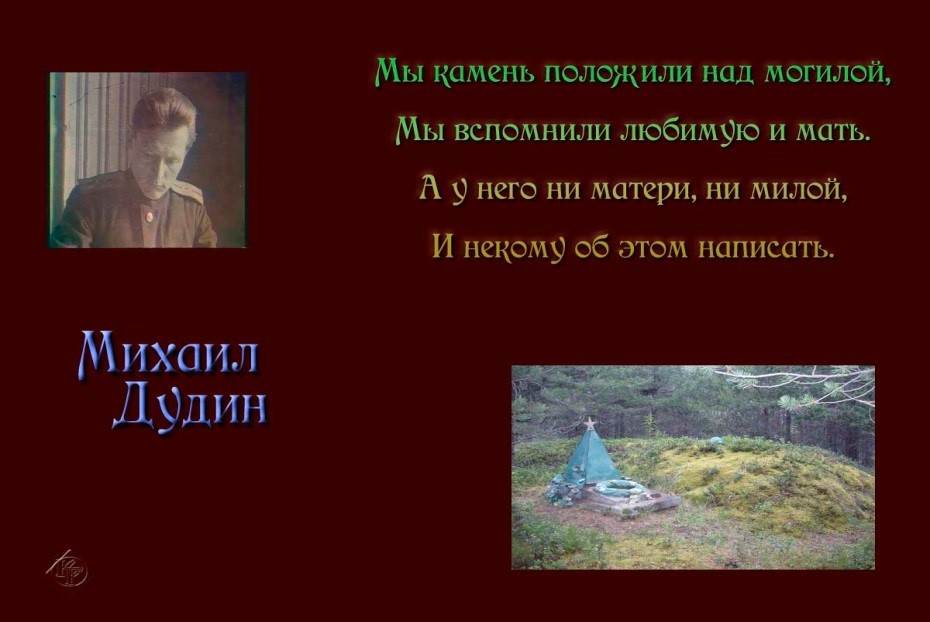 Мы камень положили над могилой,
Мы вспомнили любимую и мать.
А у него ни матери, ни милой,
И некому об этом написать.

Михаил
Дудин